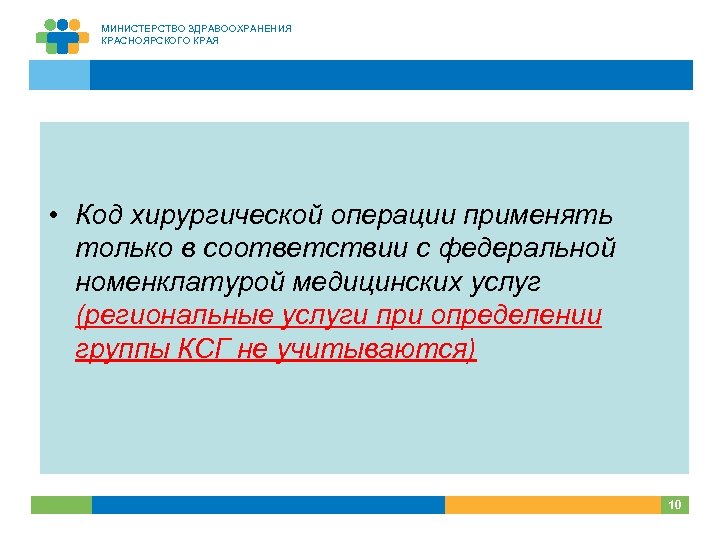 МИНИСТЕРСТВО ЗДРАВООХРАНЕНИЯ
КРАСНОЯРСКОГО КРАЯ

• Код хирургической операции применять только в соответствии с федеральной номенклатурой медицинских услуг (региональные услуги при определении группы КСГ не учитываются)

10